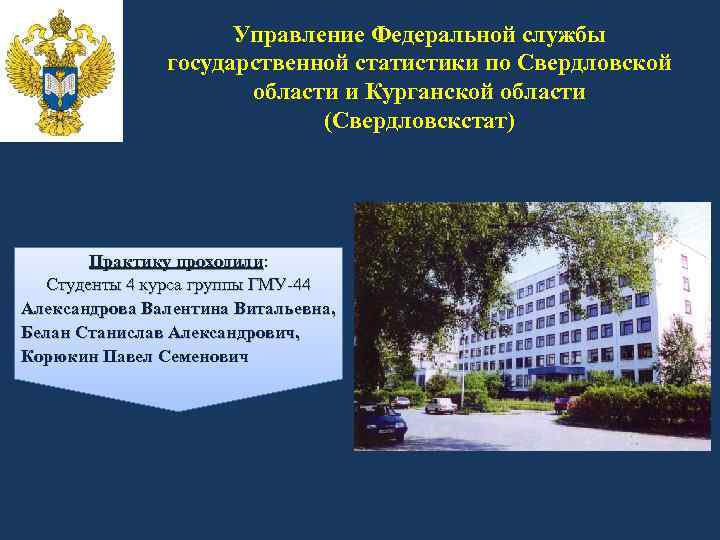 Управление Федеральной службы государственной статистики по Свердловской области и Курганской области (Свердловскстат)

Практику проходили:
Студенты 4 курса группы ГМУ-44
Александрова Валентина Витальевна,
Белан Станислав Александрович,
Корюкин Павел Семенович